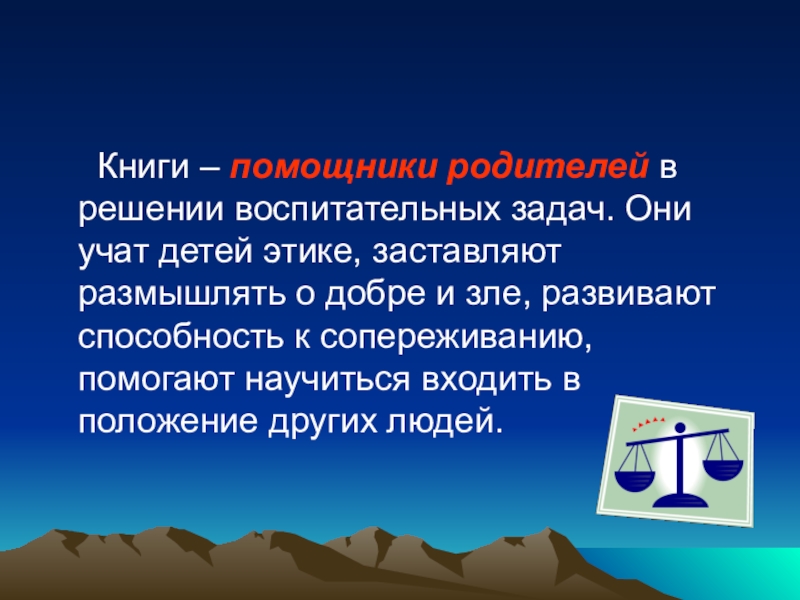 Книги – помощники родителей в решении воспитательных задач. Они учат детей этике, заставляют размышлять о добре и зле, развивают способность к сопереживанию, помогают научиться входить в положение других людей.